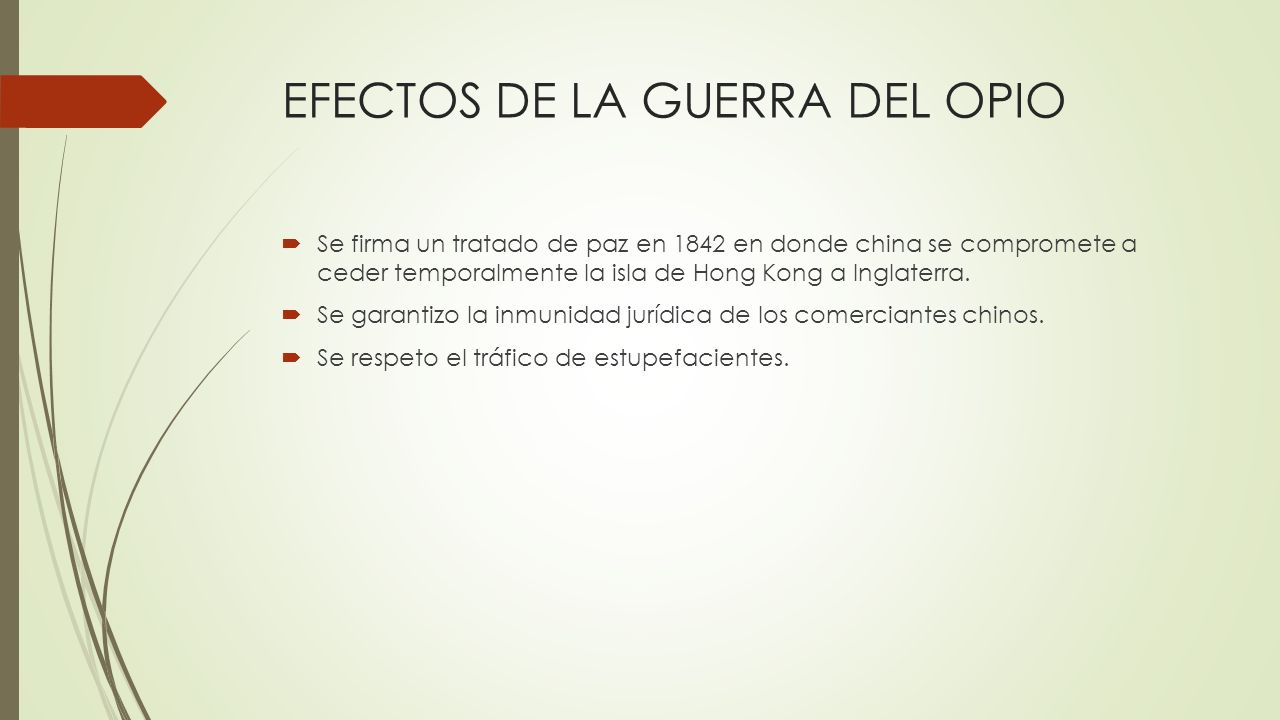 EFECTOS DE LA GUERRA DEL OPIO

Se firma un tratado de paz en 1842 en donde china se compromete a ceder temporalmente la isla de Hong Kong a Inglaterra.

Se garantizo la inmunidad jurídica de los comerciantes chinos.

Se respeto el tráfico de estupefacientes.